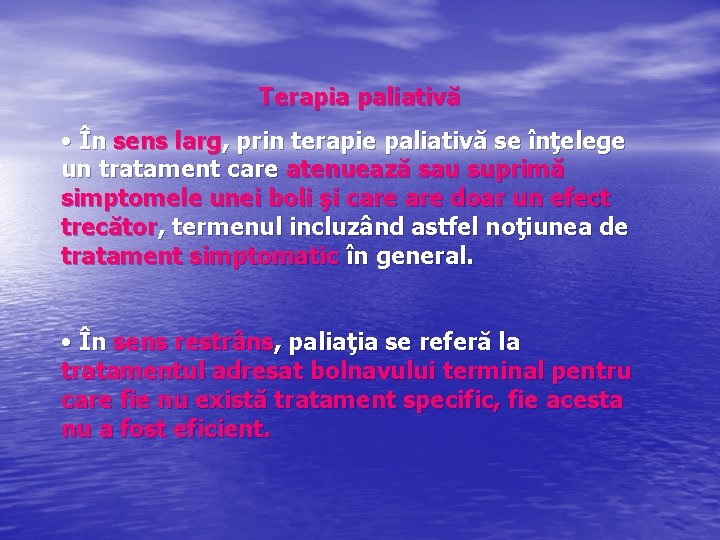 Terapia paliativă

• În sens larg, prin terapie paliativă se înţelege un tratament care atenuează sau suprimă simptomele unei boli şi care are doar un efect trecător, termenul incluzând astfel noţiunea de tratament simptomatic în general.

• În sens restrâns, paliaţia se referă la tratamentul adresat bolnavului terminal pentru care fie nu există tratament specific, fie acesta nu a fost eficient.